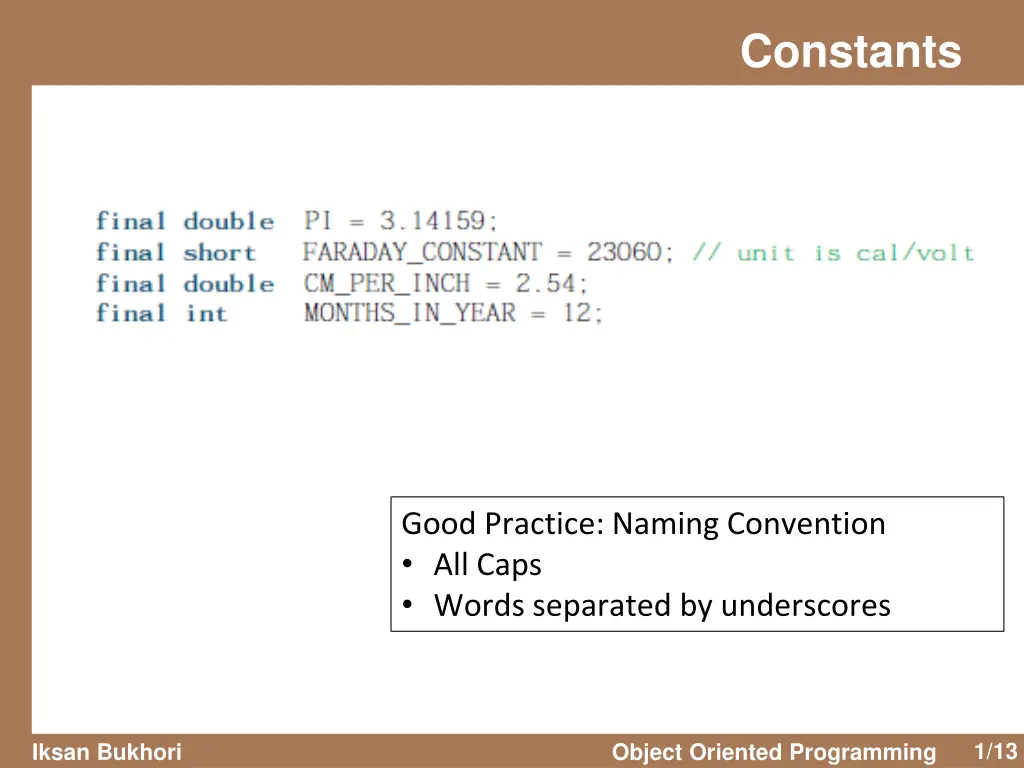 Constants

final double PI = 3.14159;
final short FARADAY_CONSTANT = 23060; // unit is cal/volt
final double CM_PER_INCH = 2.54;
final int MONTHS_IN_YEAR = 12;

Good Practice: Naming Convention
• All Caps
• Words separated by underscores

Iksan Bukhori

Object Oriented Programming

1/13